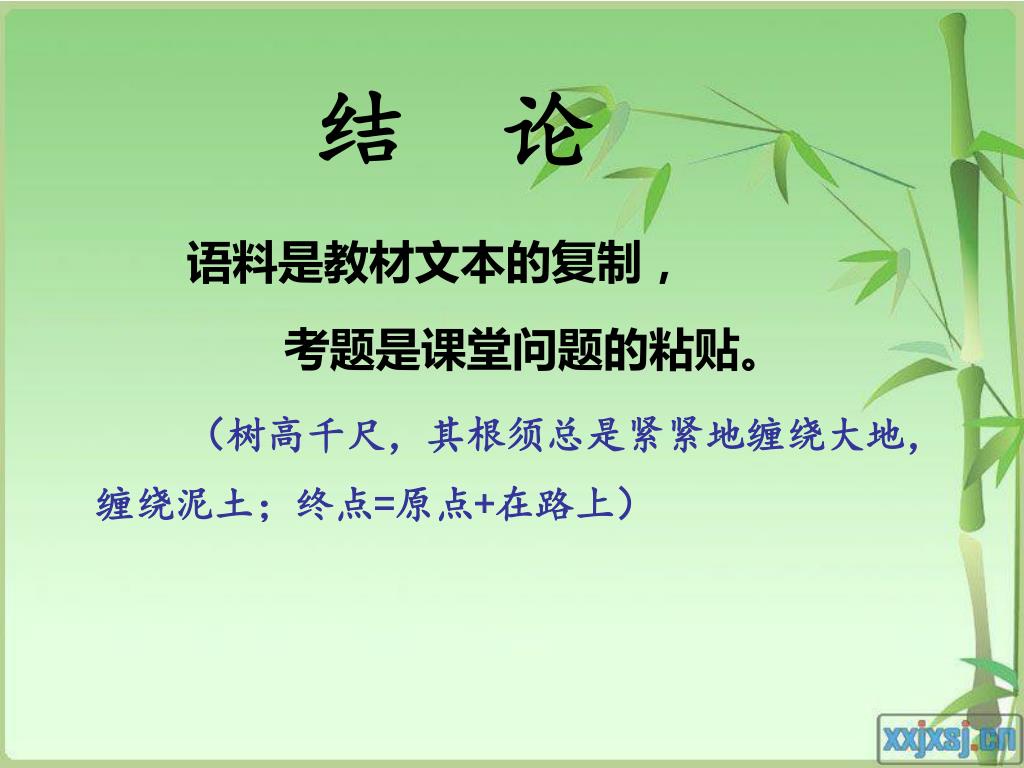 结　论

语料是教材文本的复制，

考题是课堂问题的粘贴。

（树高千尺，其根须总是紧紧地缠绕大地，缠绕泥土；终点=原点+在路上）

xxjxsj.cn